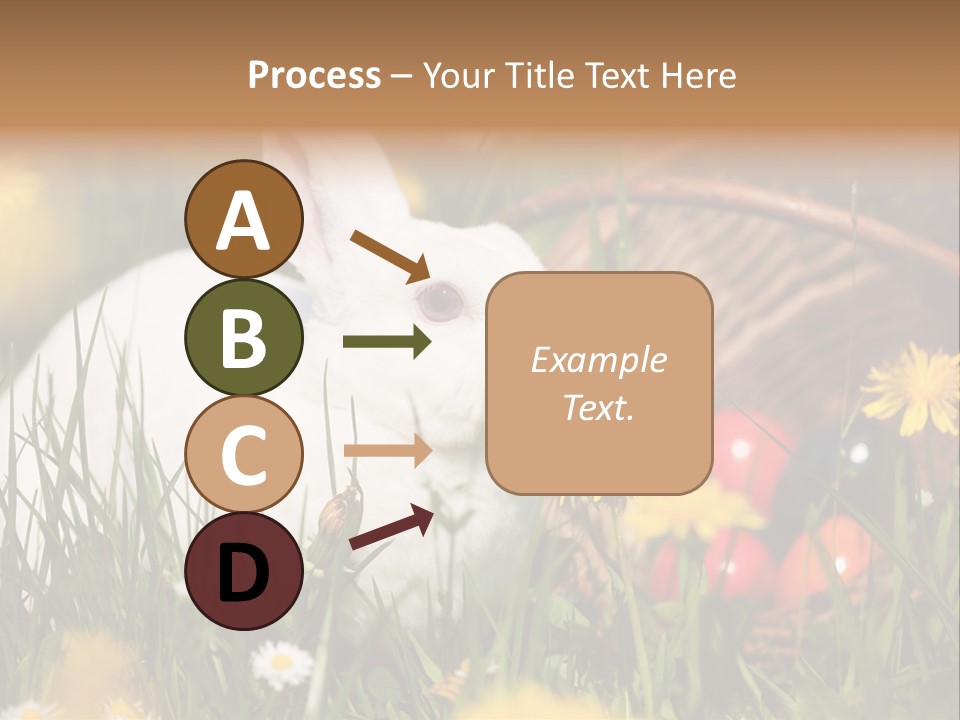 Process – Your Title Text Here

A

B

C

D

Example Text.